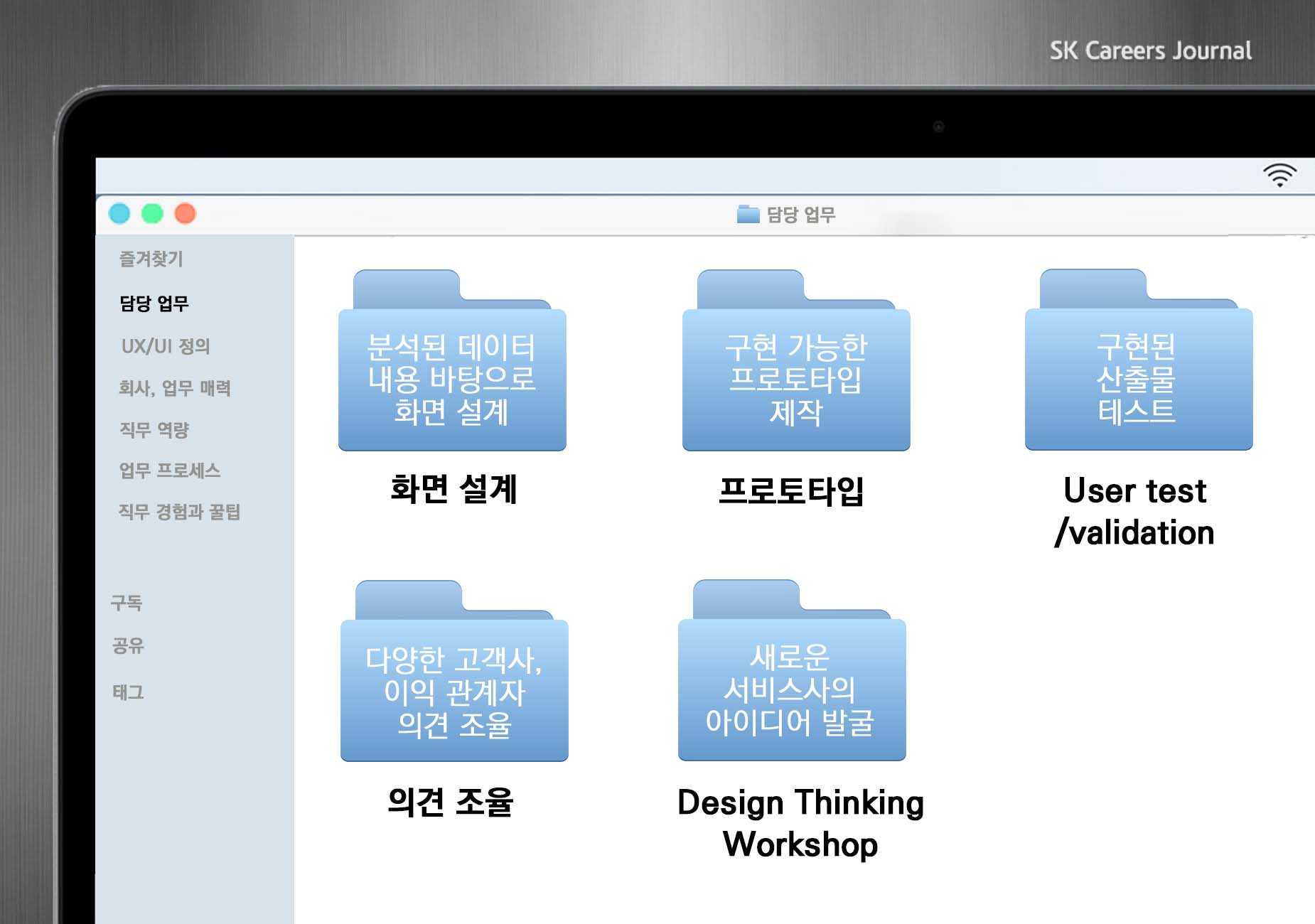 SK Careers Journal

담당 업무

즐겨찾기

담당 업무

UX/UI 정의

회사, 업무 매력

직무 역량

업무 프로세스

직무 경험과 꿀팁

구독

공유

태그

분석된 데이터 내용 바탕으로 화면 설계

화면 설계

구현 가능한 프로토타입 제작

프로토타입

구현된 산출물 테스트

User test /validation

다양한 고객사, 이익 관계자 의견 조율

의견 조율

새로운 서비스사의 아이디어 발굴

Design Thinking Workshop